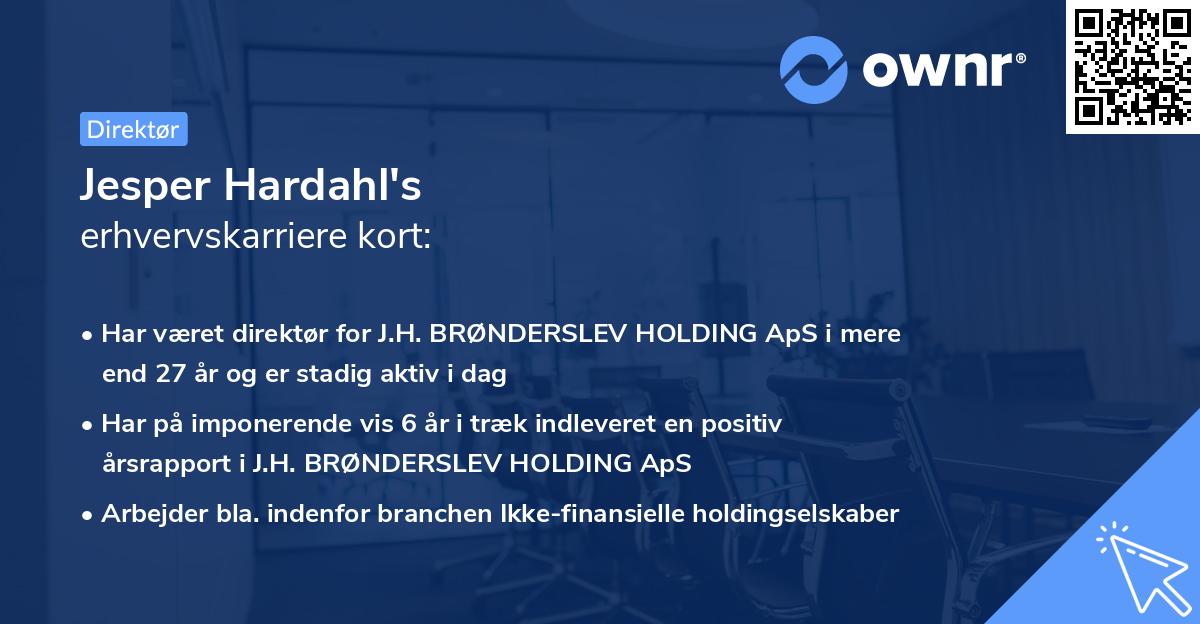 ownr®

Direktør

Jesper Hardahl's
erhvervskarriere kort:

• Har været direktør for J.H. BRØNDERSLEV HOLDING ApS i mere end 27 år og er stadig aktiv i dag

• Har på imponerende vis 6 år i træk indleveret en positiv årsrapport i J.H. BRØNDERSLEV HOLDING ApS

• Arbejder bla. indenfor branchen Ikke-finansielle holdingselskaber